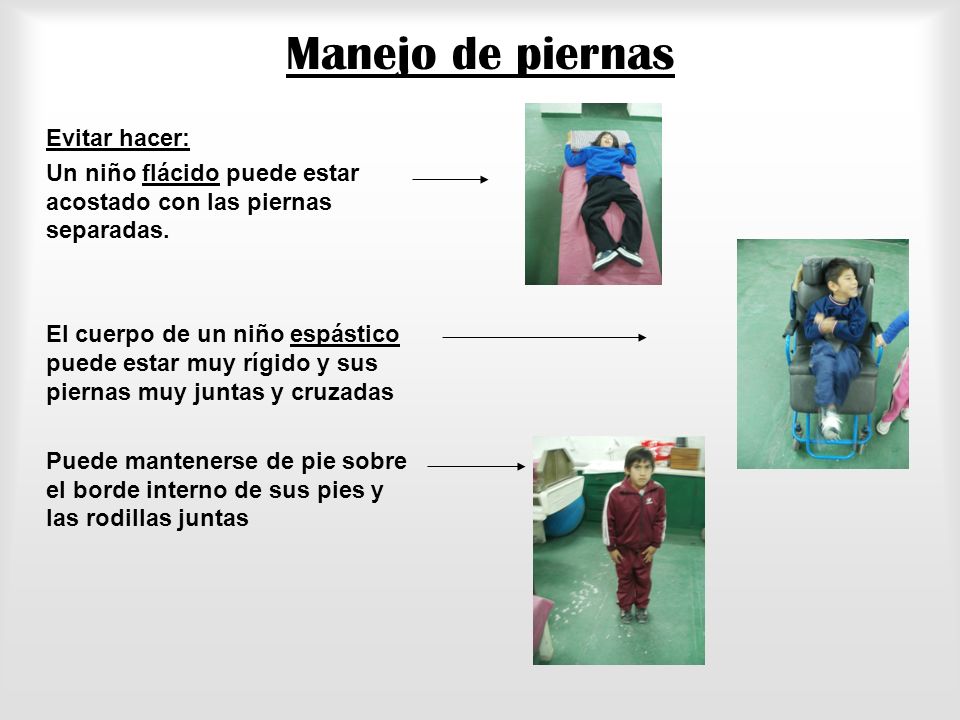 Manejo de piernas

Evitar hacer:

Un niño flácido puede estar acostado con las piernas separadas.

El cuerpo de un niño espástico puede estar muy rígido y sus piernas muy juntas y cruzadas

Puede mantenerse de pie sobre el borde interno de sus pies y las rodillas juntas